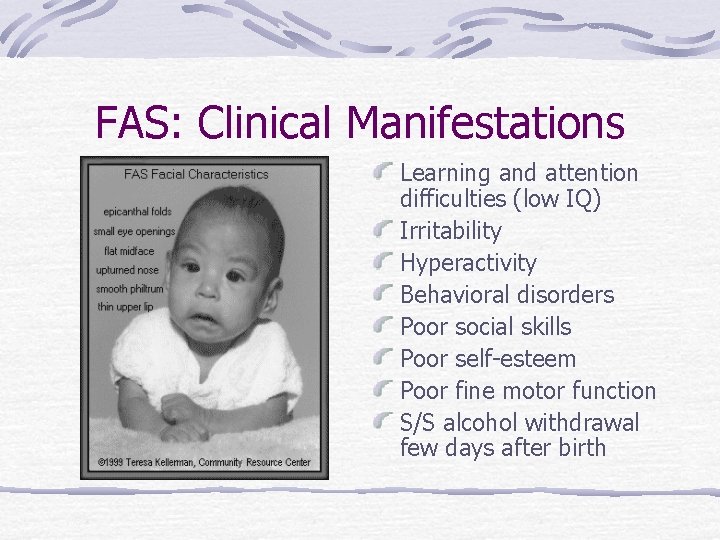 FAS: Clinical Manifestations

FAS Facial Characteristics

epicanthal folds
small eye openings
flat midface
upturned nose
smooth philtrum
thin upper lip

©1999 Teresa Kellerman, Community Resource Center

Learning and attention difficulties (low IQ)
Irritability
Hyperactivity
Behavioral disorders
Poor social skills
Poor self-esteem
Poor fine motor function
S/S alcohol withdrawal few days after birth